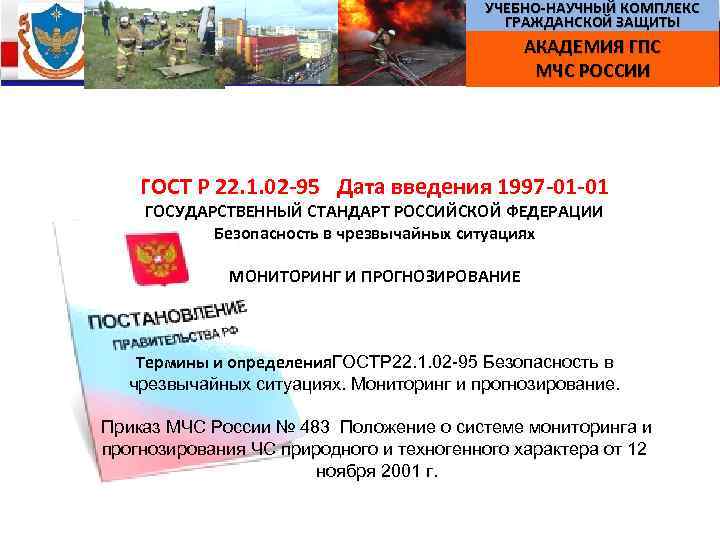 УЧЕБНО-НАУЧНЫЙ КОМПЛЕКС ГРАЖДАНСКОЙ ЗАЩИТЫ

АКАДЕМИЯ ГПС МЧС РОССИИ

ГОСТ Р 22.1.02-95 Дата введения 1997-01-01

ГОСУДАРСТВЕННЫЙ СТАНДАРТ РОССИЙСКОЙ ФЕДЕРАЦИИ

Безопасность в чрезвычайных ситуациях

МОНИТОРИНГ И ПРОГНОЗИРОВАНИЕ

ПОСТАНОВЛЕНИЕ ПРАВИТЕЛЬСТВА РФ

Термины и определенияГОСТР22.1.02-95 Безопасность в чрезвычайных ситуациях. Мониторинг и прогнозирование.

Приказ МЧС России № 483 Положение о системе мониторинга и прогнозирования ЧС природного и техногенного характера от 12 ноября 2001 г.